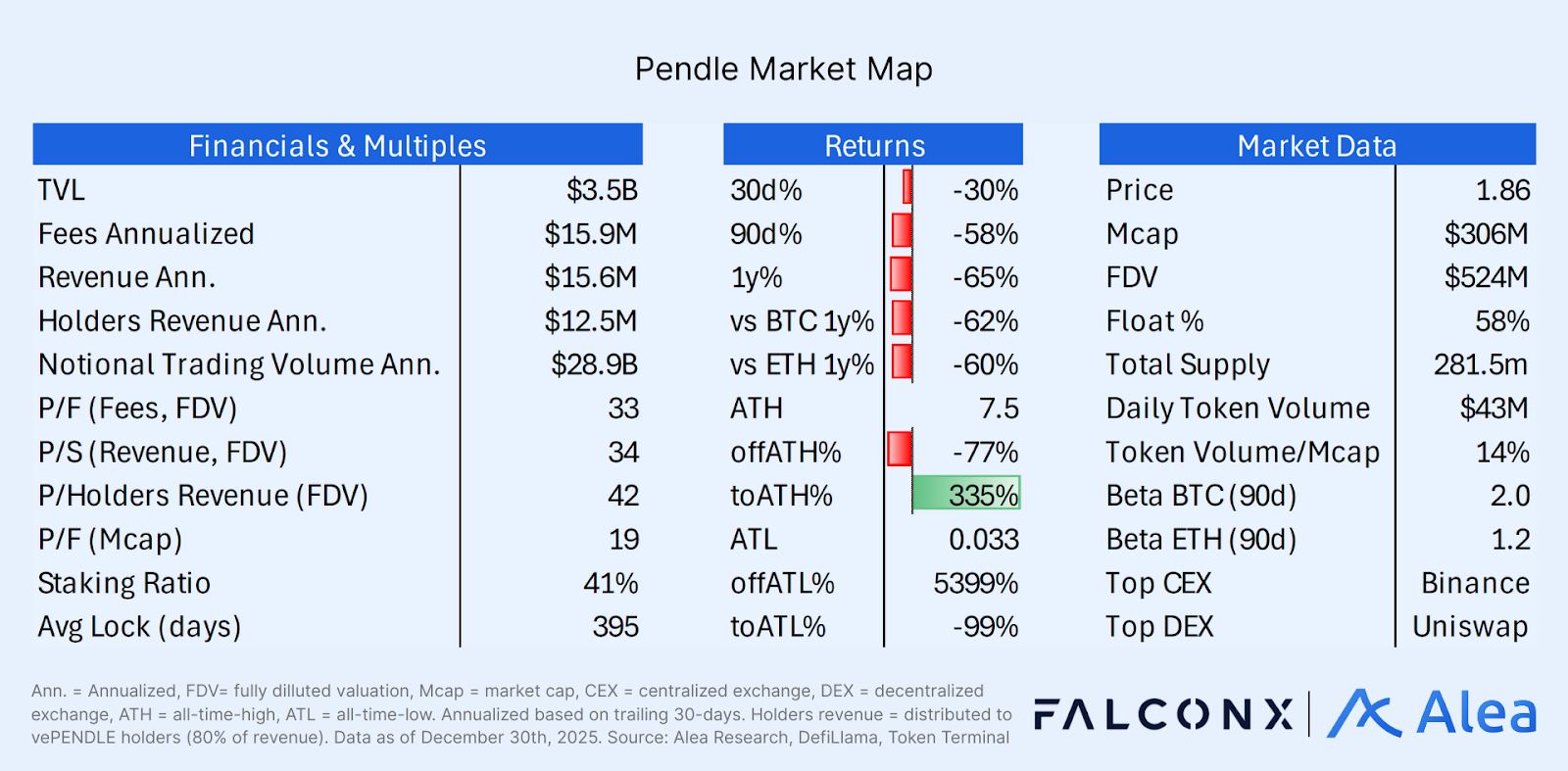 Pendle Market Map

| Financials & Multiples | |
|---|---|
| TVL | $3.5B |
| Fees Annualized | $15.9M |
| Revenue Ann. | $15.6M |
| Holders Revenue Ann. | $12.5M |
| Notional Trading Volume Ann. | $28.9B |
| P/F (Fees, FDV) | 33 |
| P/S (Revenue, FDV) | 34 |
| P/Holders Revenue (FDV) | 42 |
| P/F (Mcap) | 19 |
| Staking Ratio | 41% |
| Avg Lock (days) | 395 |

| Returns | |
|---|---|
| 30d% | -30% |
| 90d% | -58% |
| 1y% | -65% |
| vs BTC 1y% | -62% |
| vs ETH 1y% | -60% |
| ATH | 7.5 |
| offATH% | -77% |
| toATH% | 335% |
| ATL | 0.033 |
| offATL% | 5399% |
| toATL% | -99% |

| Market Data | |
|---|---|
| Price | 1.86 |
| Mcap | $306M |
| FDV | $524M |
| Float % | 58% |
| Total Supply | 281.5m |
| Daily Token Volume | $43M |
| Token Volume/Mcap | 14% |
| Beta BTC (90d) | 2.0 |
| Beta ETH (90d) | 1.2 |
| Top CEX | Binance |
| Top DEX | Uniswap |

Ann. = Annualized, FDV= fully dilluted valuation, Mcap = market cap, CEX = centralized exchange, DEX = decentralized exchange, ATH = all-time-high, ATL = all-time-low. Annualized based on trailing 30-days. Holders revenue = distributed to vePENDLE holders (80% of revenue). Data as of December 30th, 2025. Source: Alea Research, DefiLlama, Token Terminal

FALCONX | Alea